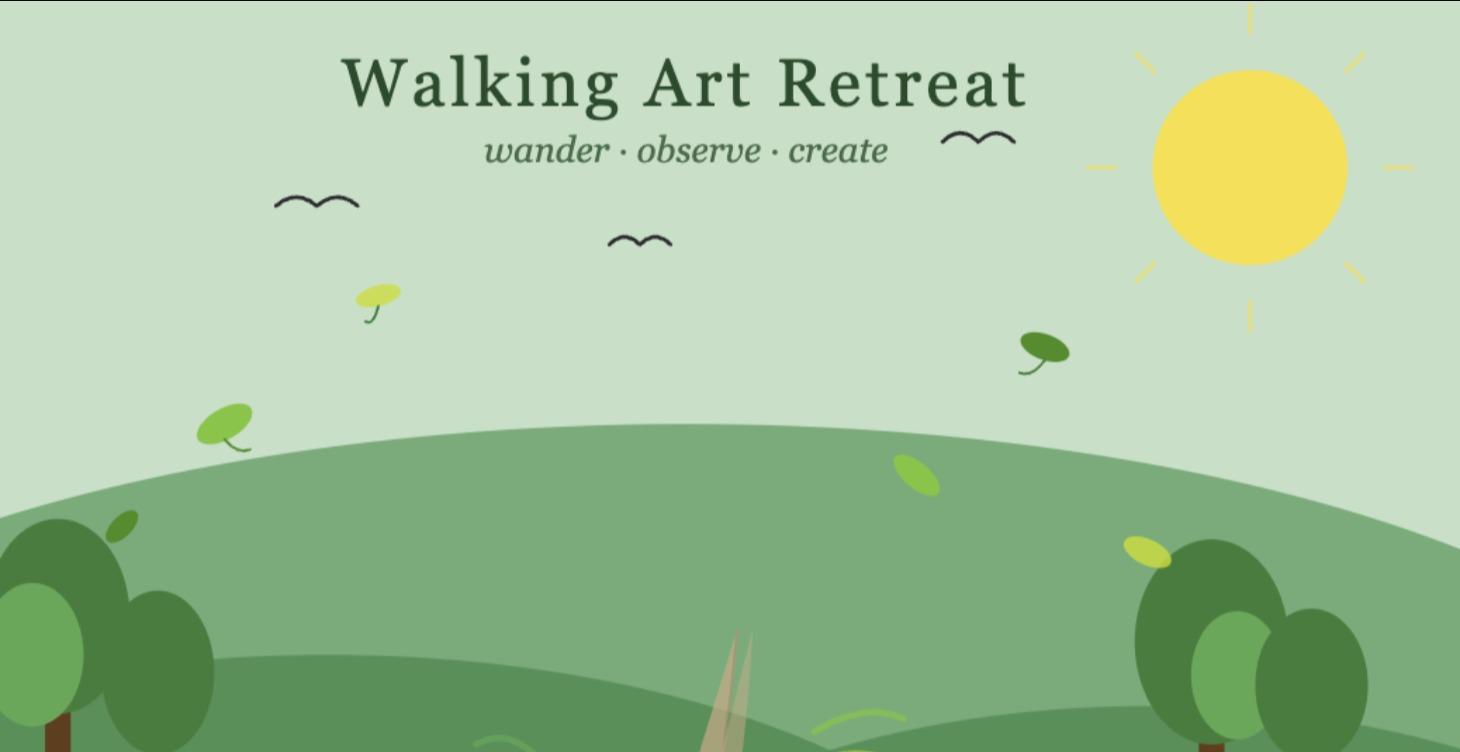 Walking Art Retreat

wander · observe · create